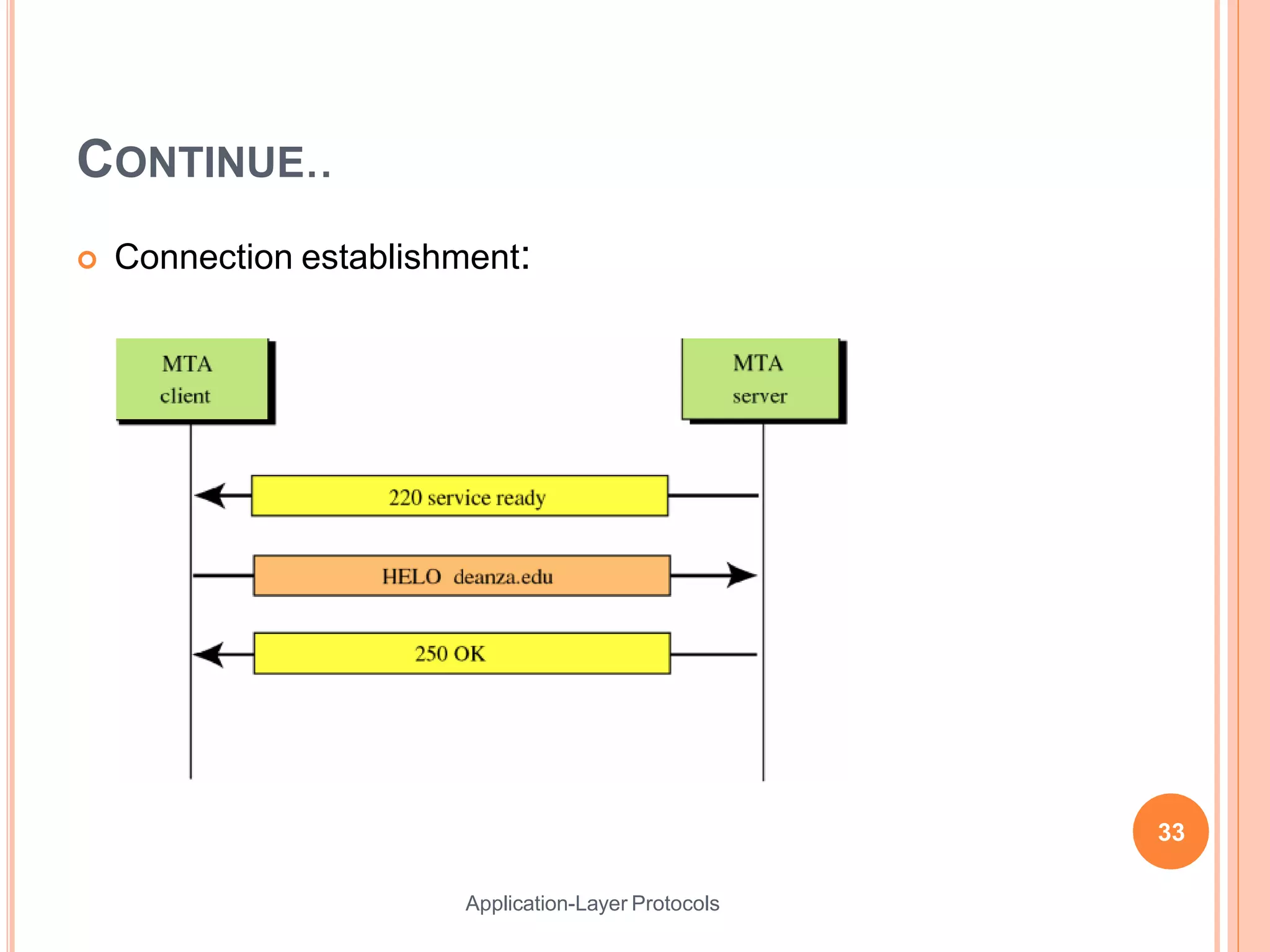 CONTINUE..

Connection establishment:

MTA client

MTA server

220 service ready

HELO deanza.edu

250 OK

33

Application-Layer Protocols